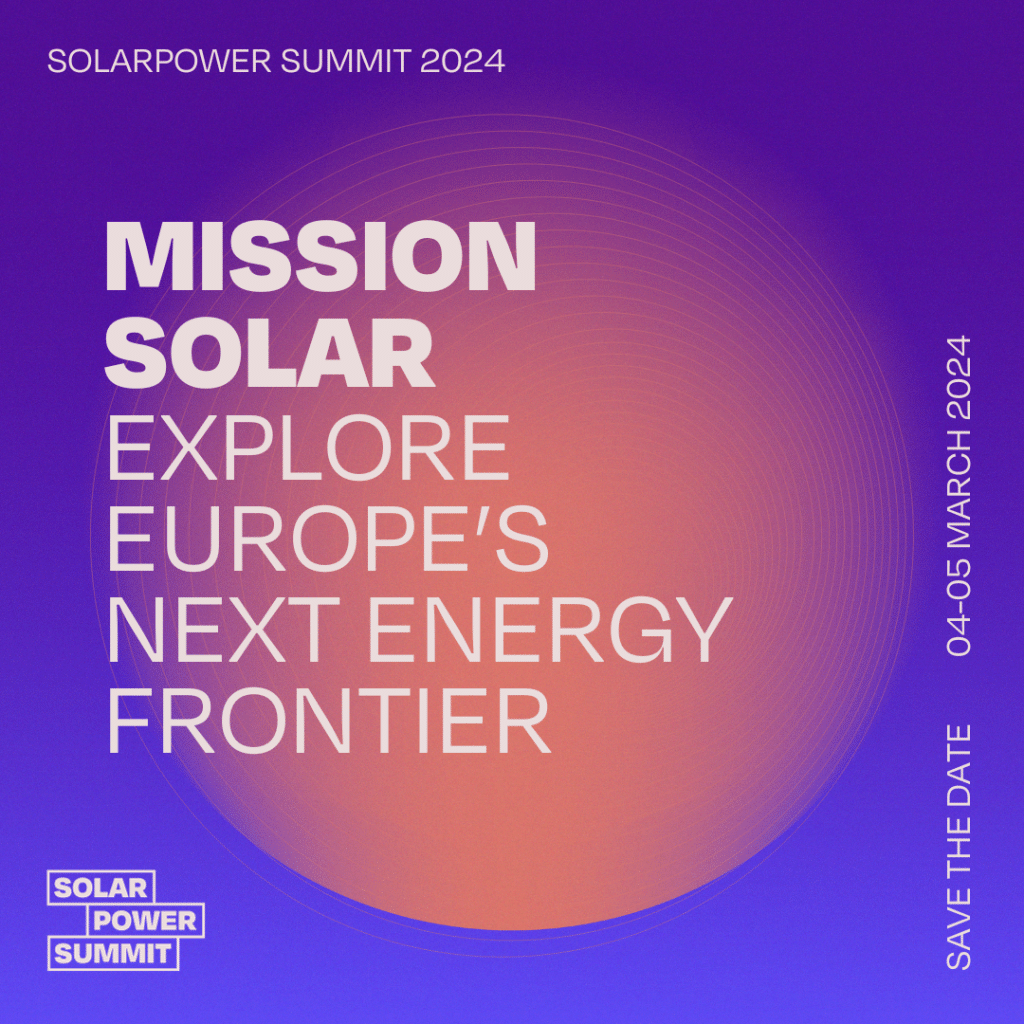 SOLARPOWER SUMMIT 2024

MISSION SOLAR
EXPLORE EUROPE'S NEXT ENERGY FRONTIER

SAVE THE DATE 04-05 MARCH 2024

SOLAR POWER SUMMIT